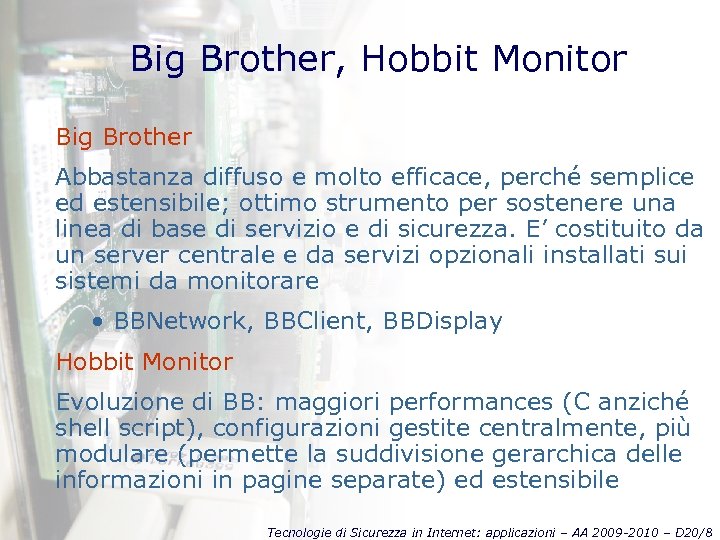 Big Brother, Hobbit Monitor

Big Brother

Abbastanza diffuso e molto efficace, perché semplice ed estensibile; ottimo strumento per sostenere una linea di base di servizio e di sicurezza. E’ costituito da un server centrale e da servizi opzionali installati sui sistemi da monitorare

• BBNetwork, BBClient, BBDisplay

Hobbit Monitor

Evoluzione di BB: maggiori performances (C anziché shell script), configurazioni gestite centralmente, più modulare (permette la suddivisione gerarchica delle informazioni in pagine separate) ed estensibile

Tecnologie di Sicurezza in Internet: applicazioni – AA 2009-2010 – D20/8